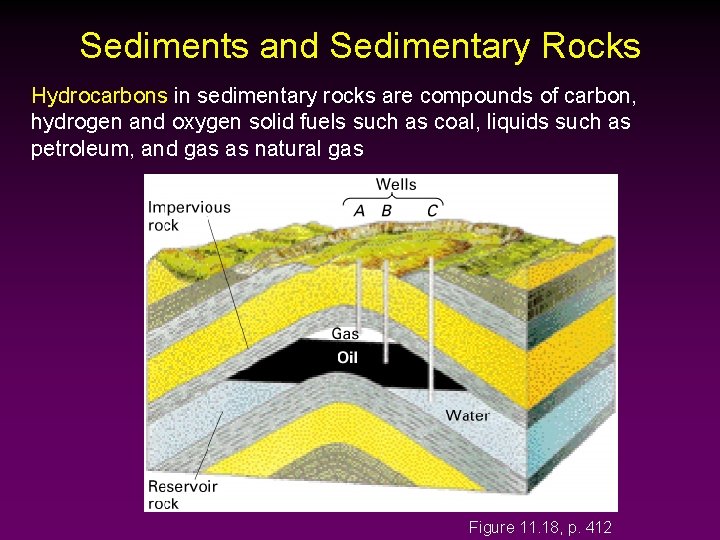 Sediments and Sedimentary Rocks

Hydrocarbons in sedimentary rocks are compounds of carbon, hydrogen and oxygen solid fuels such as coal, liquids such as petroleum, and gas as natural gas

Wells
A B C
Impervious rock
Gas
Oil
Water
Reservoir rock

Figure 11.18, p. 412